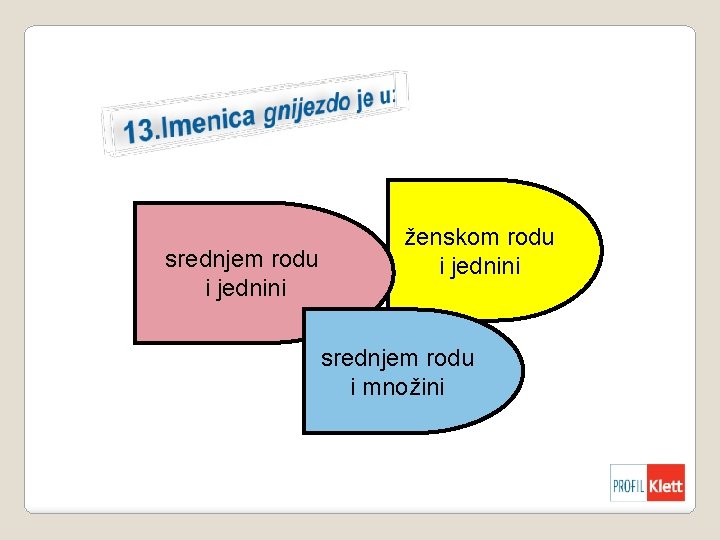 13.Imenica gnijezdo je u:

srednjem rodu i jednini

ženskom rodu i jednini

srednjem rodu i množini

PROFIL Klett